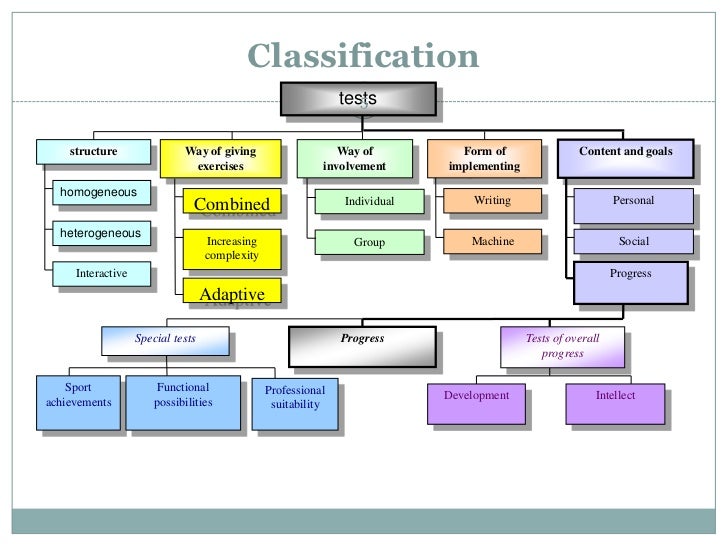 Classification

tests

structure

homogeneous

heterogeneous

Interactive

Way of giving exercises

Combined

Increasing complexity

Adaptive

Way of involvement

Individual

Group

Form of implementing

Writing

Machine

Content and goals

Personal

Social

Progress

Special tests

Sport achievements

Functional possibilities

Professional suitability

Progress

Tests of overall progress

Development

Intellect